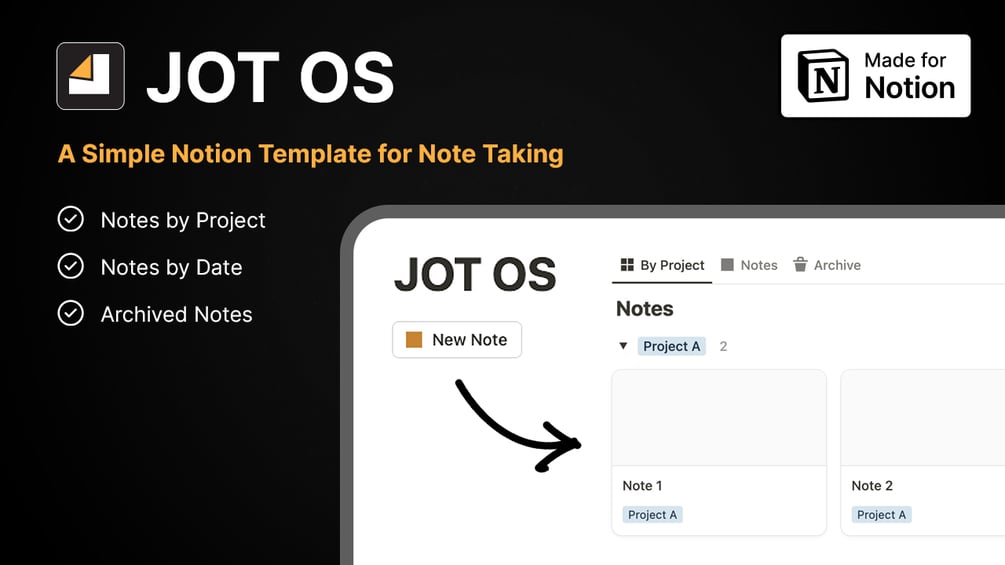 JOT OS

Made for Notion

A Simple Notion Template for Note Taking

Notes by Project

Notes by Date

Archived Notes

JOT OS

New Note

By Project Notes Archive

Notes

Project A 2

Note 1

Project A

Note 2

Project A